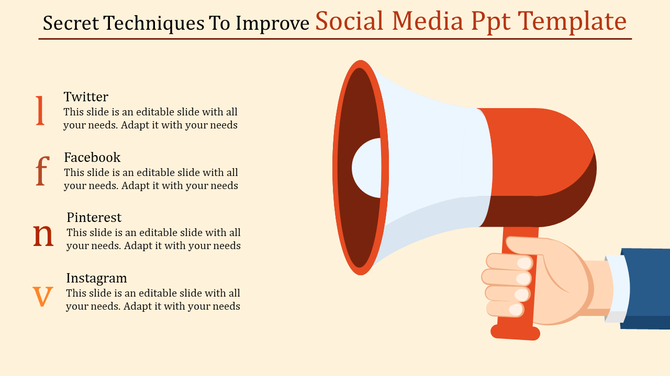 Secret Techniques To Improve Social Media Ppt Template

l
Twitter
This slide is an editable slide with all your needs. Adapt it with your needs

f
Facebook
This slide is an editable slide with all your needs. Adapt it with your needs

n
Pinterest
This slide is an editable slide with all your needs. Adapt it with your needs

v
Instagram
This slide is an editable slide with all your needs. Adapt it with your needs